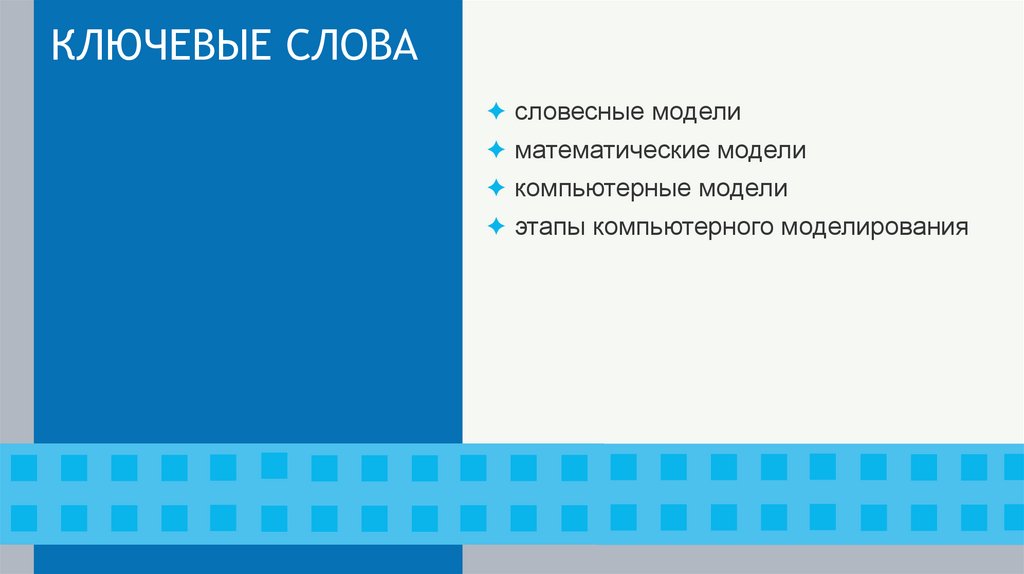 КЛЮЧЕВЫЕ СЛОВА

✦ словесные модели
✦ математические модели
✦ компьютерные модели
✦ этапы компьютерного моделирования